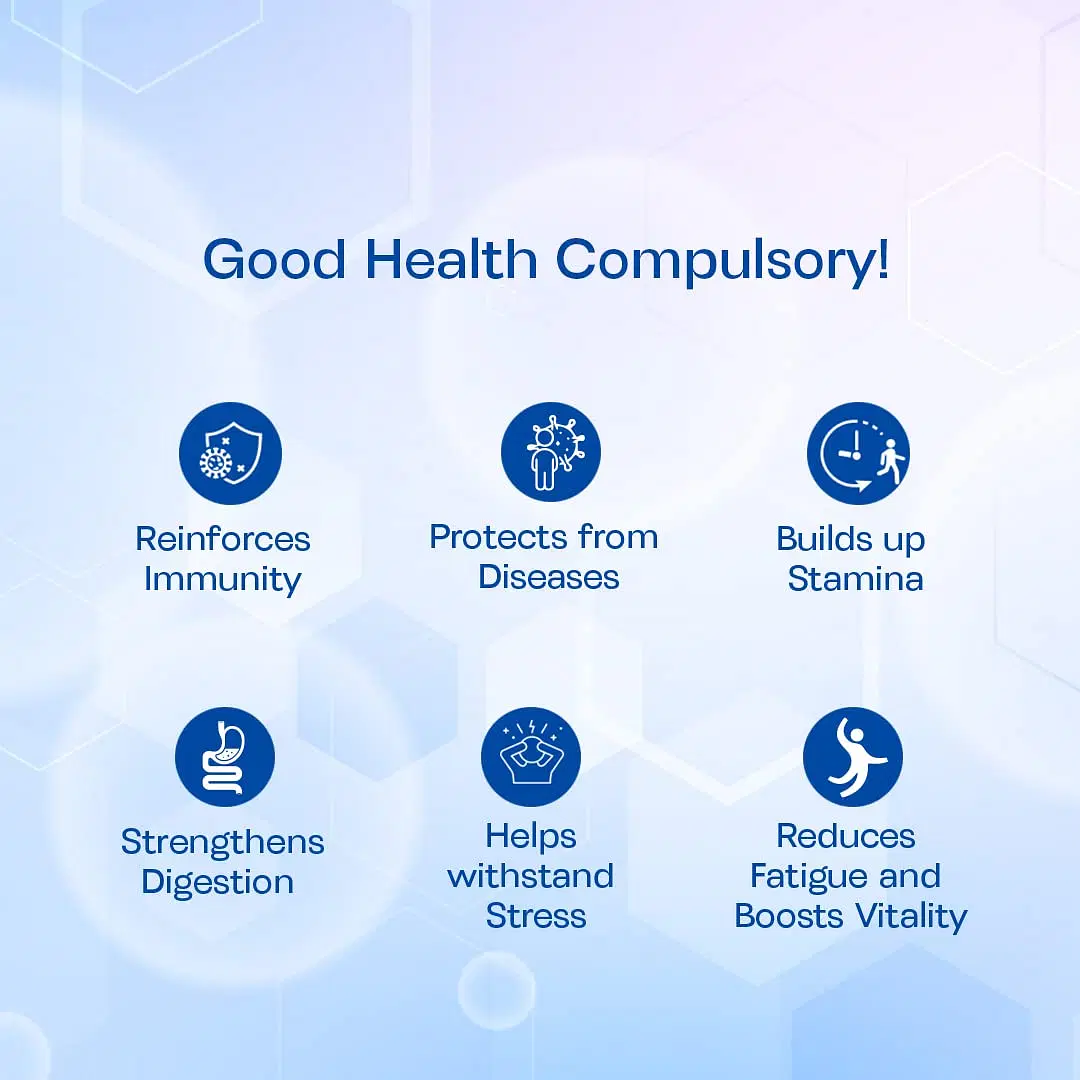 Good Health Compulsory!

Reinforces Immunity

Protects from Diseases

Builds up Stamina

Strengthens Digestion

Helps withstand Stress

Reduces Fatigue and Boosts Vitality